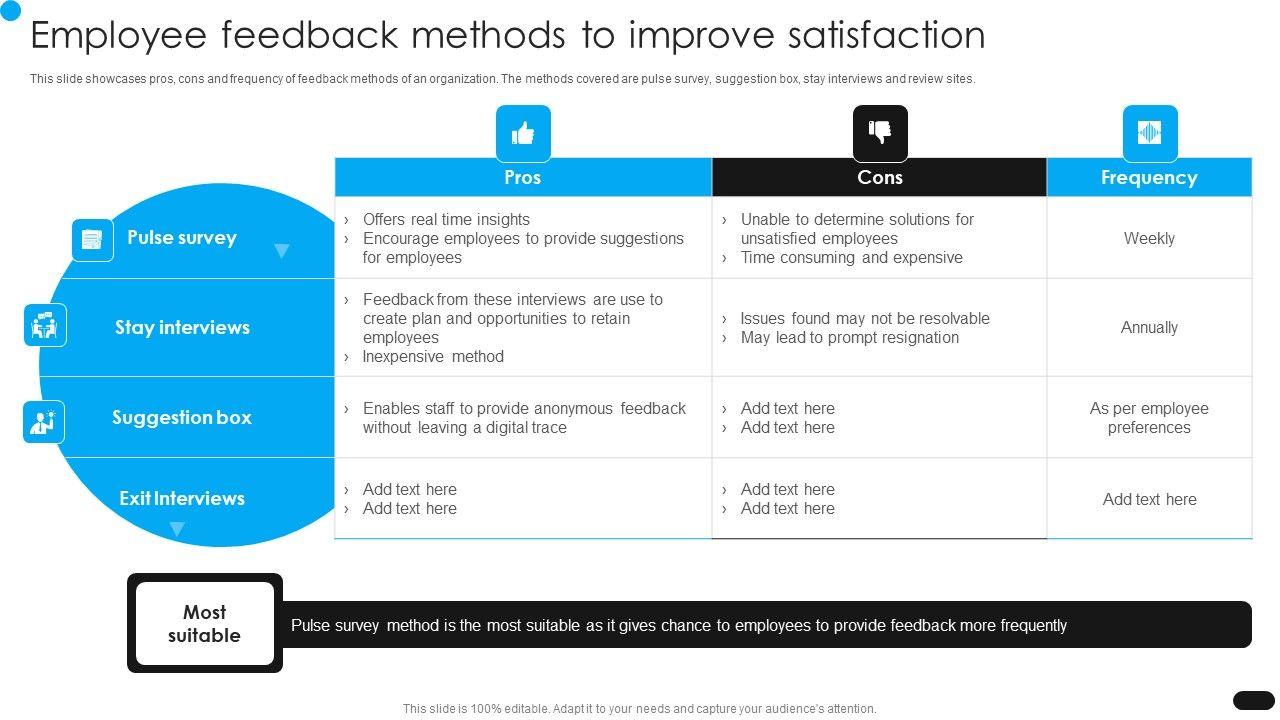 Employee feedback methods to improve satisfaction

This slide showcases pros, cons and frequency of feedback methods of an organization. The methods covered are pulse survey, suggestion box, stay interviews and review sites.

| | Pros | Cons | Frequency |
|---|---|---|---|
| Pulse survey | › Offers real time insights › Encourage employees to provide suggestions for employees | › Unable to determine solutions for unsatisfied employees › Time consuming and expensive | Weekly |
| Stay interviews | › Feedback from these interviews are use to create plan and opportunities to retain employees › Inexpensive method | › Issues found may not be resolvable › May lead to prompt resignation | Annually |
| Suggestion box | › Enables staff to provide anonymous feedback without leaving a digital trace | › Add text here › Add text here | As per employee preferences |
| Exit Interviews | › Add text here › Add text here | › Add text here › Add text here | Add text here |

Most suitable

Pulse survey method is the most suitable as it gives chance to employees to provide feedback more frequently

This slide is 100% editable. Adapt it to your needs and capture your audience's attention.